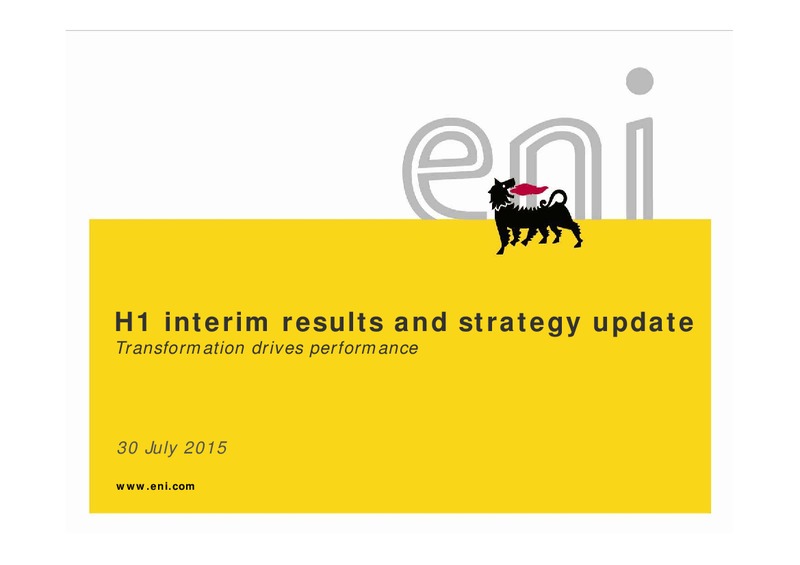 eni

H1 interim results and strategy update
Transformation drives performance

30 July 2015

www.eni.com